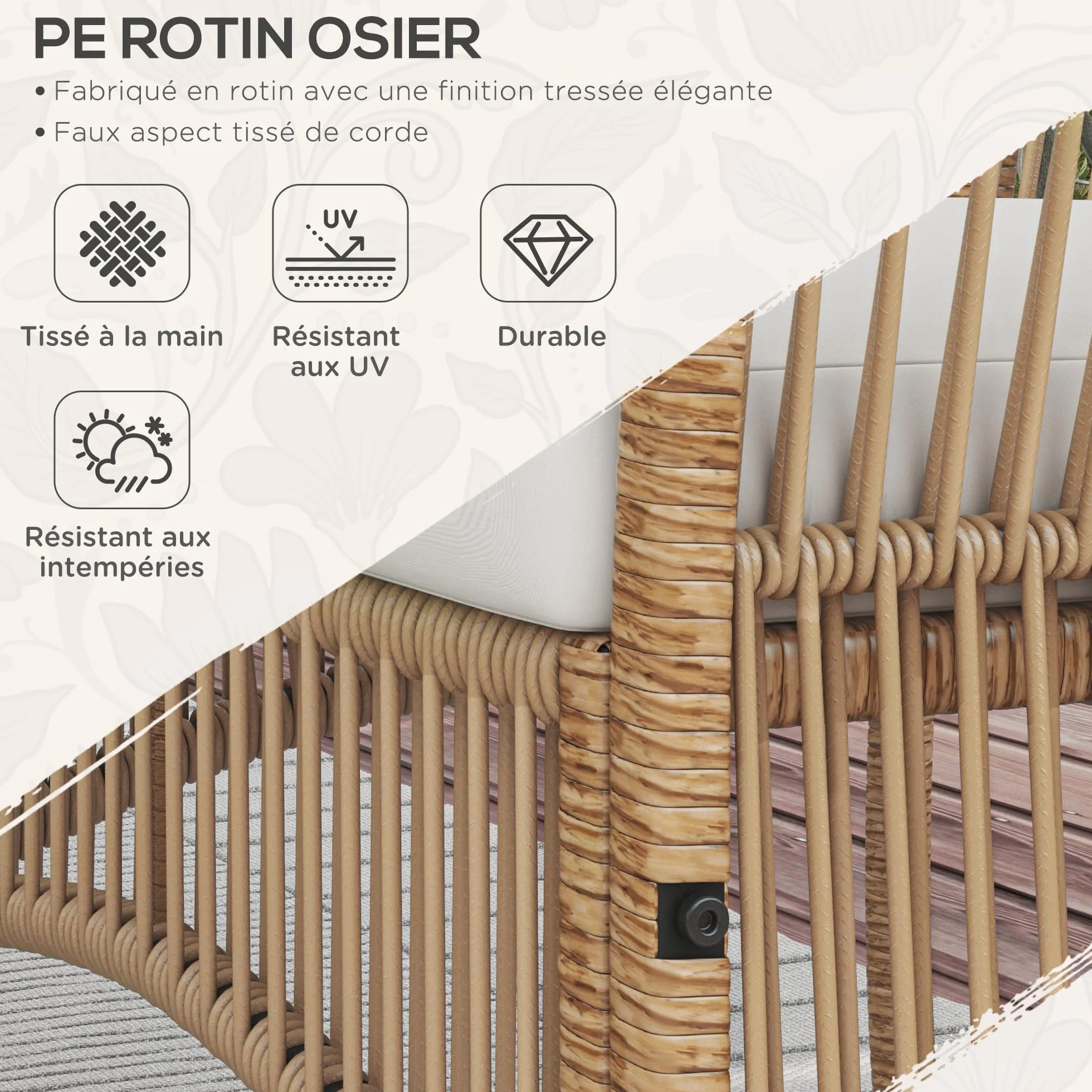 PE ROTIN OSIER

• Fabriqué en rotin avec une finition tressée élégante

• Faux aspect tissé de corde

Tissé à la main

UV

Résistant aux UV

Durable

Résistant aux intempéries